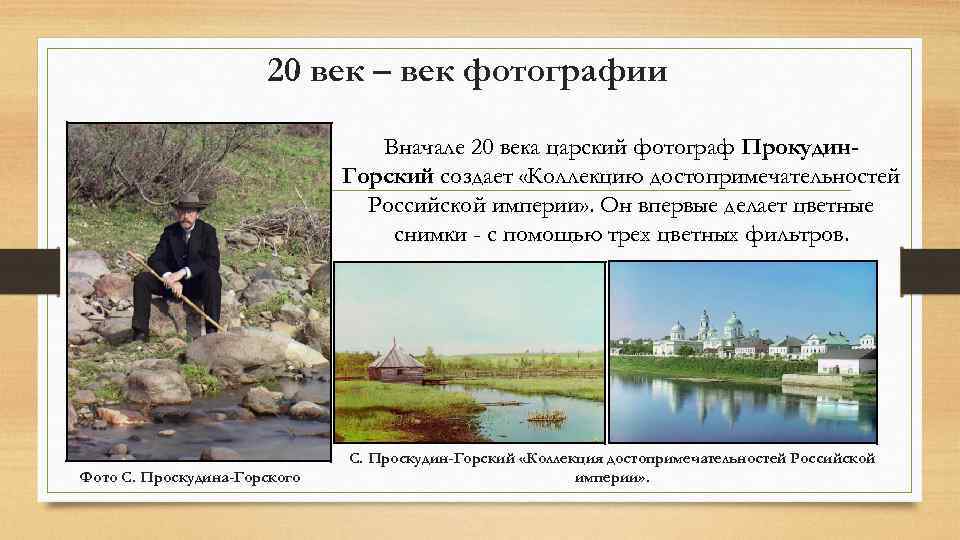 20 век – век фотографии

Вначале 20 века царский фотограф **Прокудин-Горский** создает «Коллекцию достопримечательностей Российской империи». Он впервые делает цветные снимки - с помощью трех цветных фильтров.

Фото С. Проскудина-Горского

С. Проскудин-Горский «Коллекция достопримечательностей Российской империи».